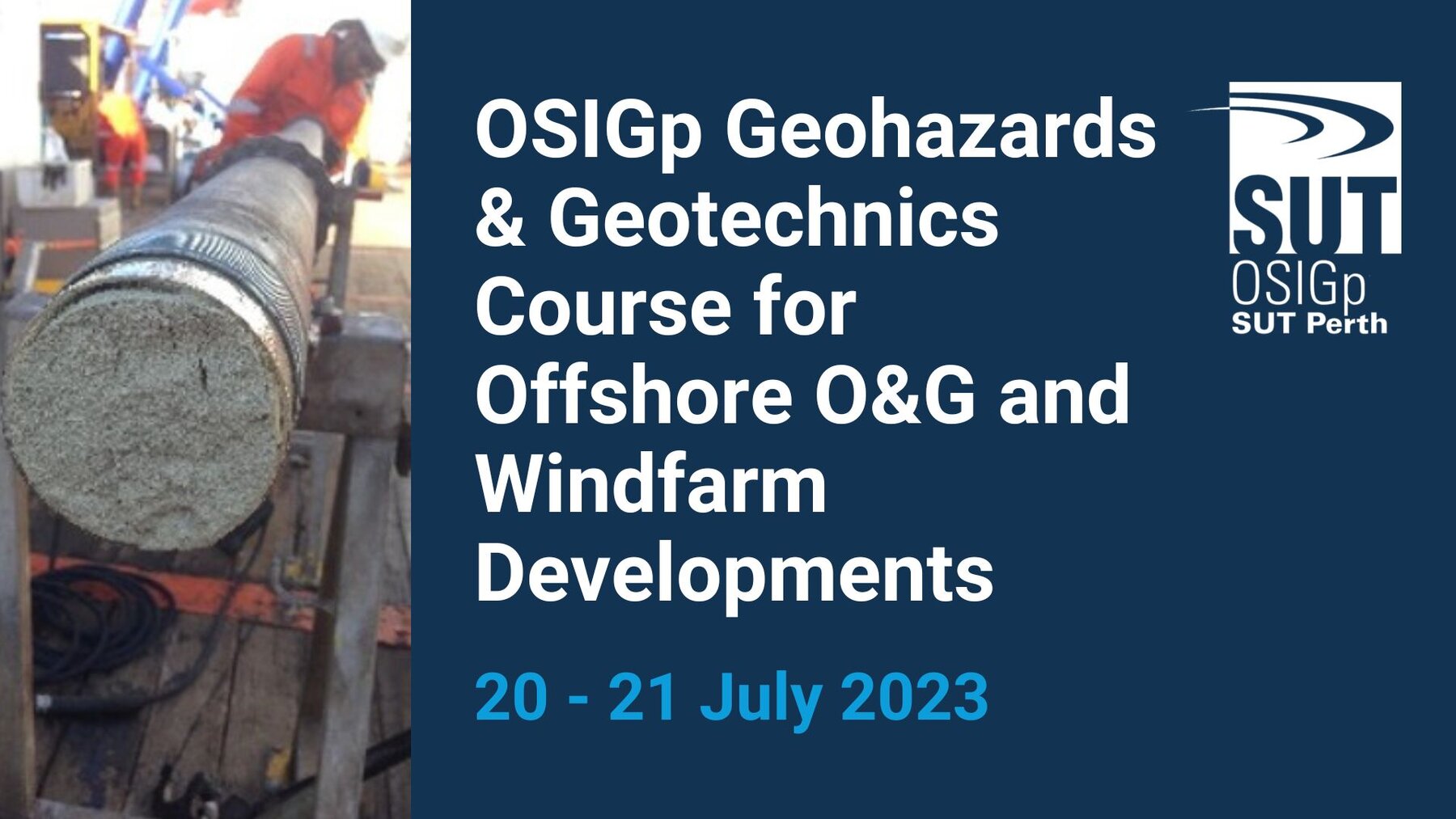 OSIGp Geohazards & Geotechnics Course for Offshore O&G and Windfarm Developments

20 - 21 July 2023

SUT
OSIGp
SUT Perth